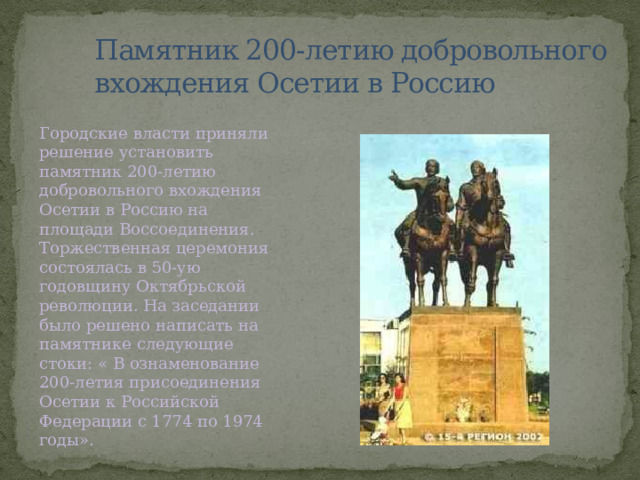 Памятник 200-летию добровольного вхождения Осетии в Россию

Городские власти приняли решение установить памятник 200-летию добровольного вхождения Осетии в Россию на площади Воссоединения. Торжественная церемония состоялась в 50-ую годовщину Октябрьской революции. На заседании было решено написать на памятнике следующие стоки: « В ознаменование 200-летия присоединения Осетии к Российской Федерации с 1774 по 1974 годы».

© 15-й РЕГИОН 2002